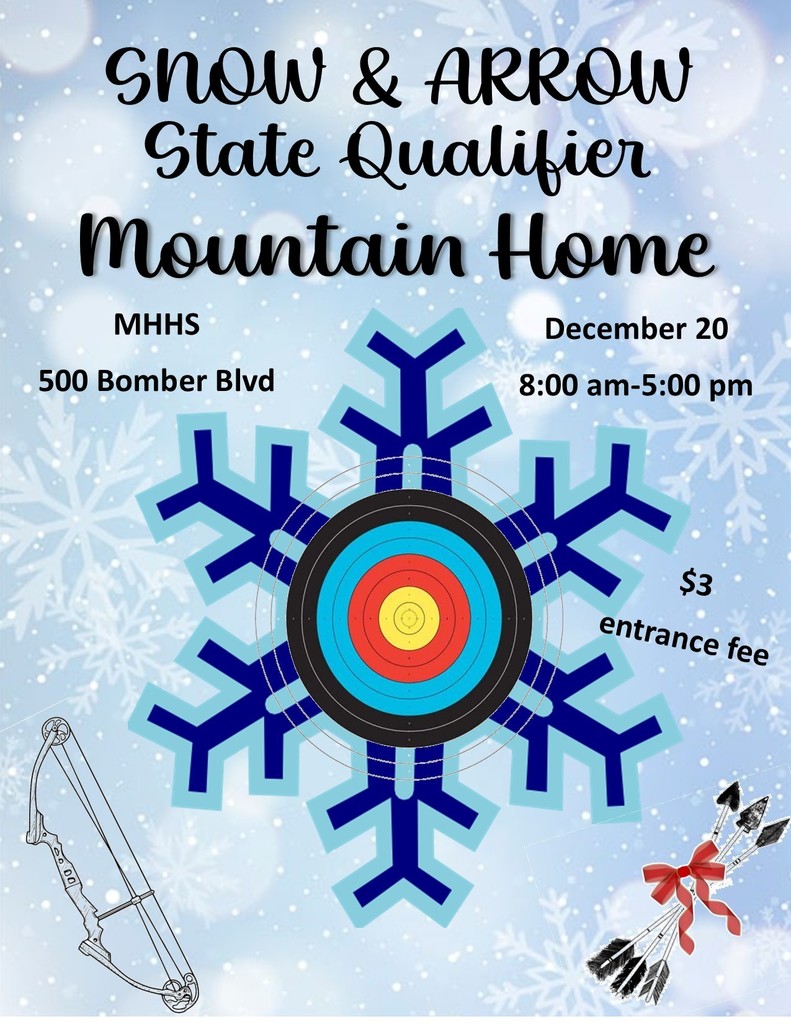 SNOW & ARROW
State Qualifier
Mountain Home

MHHS

500 Bomber Blvd

December 20

8:00 am-5:00 pm

$3
entrance fee